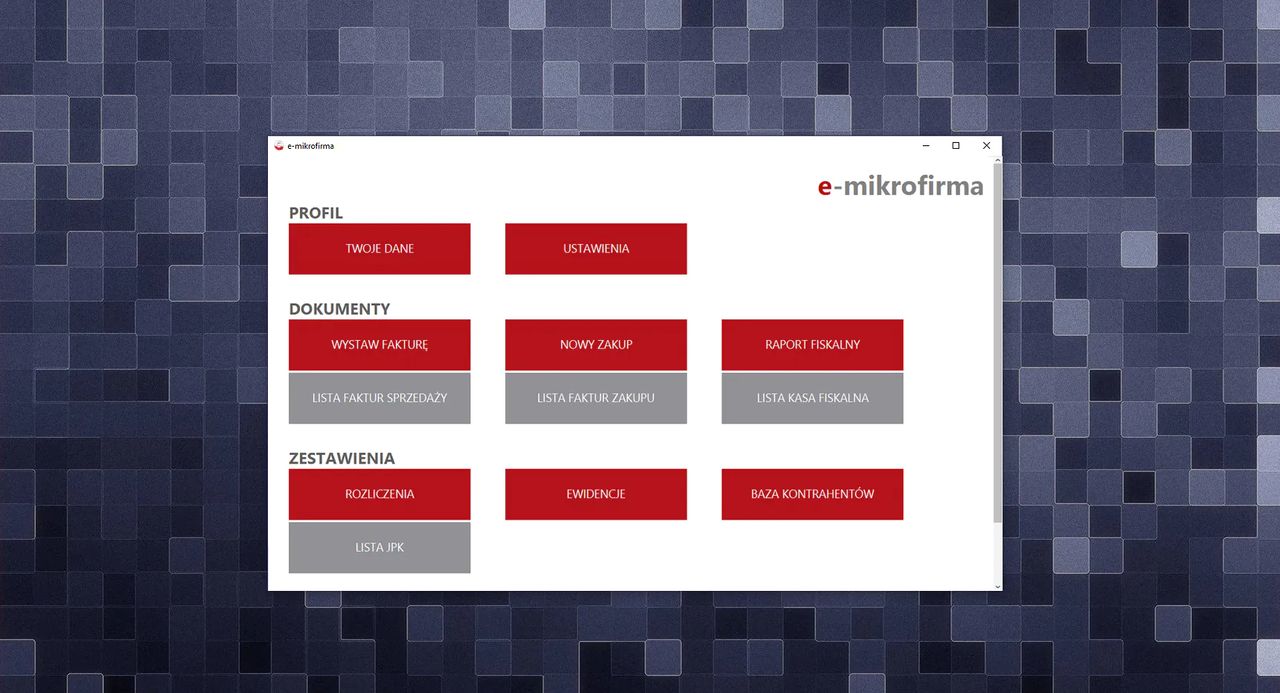 e-mikrofirma

e-mikrofirma

PROFIL

TWOJE DANE

USTAWIENIA

DOKUMENTY

WYSTAW FAKTURĘ

NOWY ZAKUP

RAPORT FISKALNY

LISTA FAKTUR SPRZEDAŻY

LISTA FAKTUR ZAKUPU

LISTA KASA FISKALNA

ZESTAWIENIA

ROZLICZENIA

EWIDENCJE

BAZA KONTRAHENTÓW

LISTA JPK